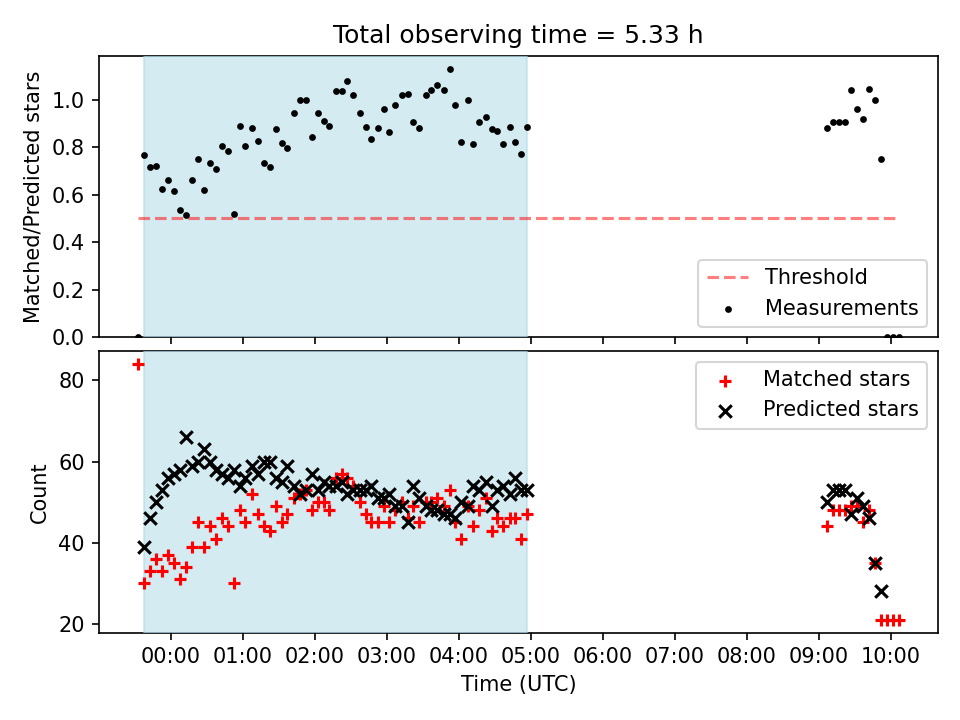 Total observing time = 5.33 h

Matched/Predicted stars

1.0
0.8
0.6
0.4
0.2
0.0

Threshold
Measurements

Count

80
60
40
20

Matched stars
Predicted stars

00:00 01:00 02:00 03:00 04:00 05:00 06:00 07:00 08:00 09:00 10:00

Time (UTC)